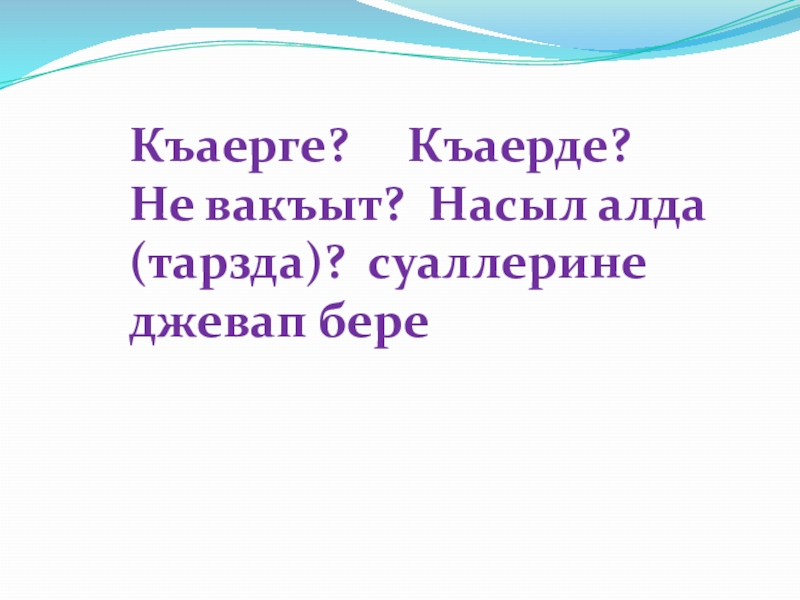 Къаерге?     Къаерде? Не вакъыт?  Насыл алда (тарзда)?  суаллерине джевап бере